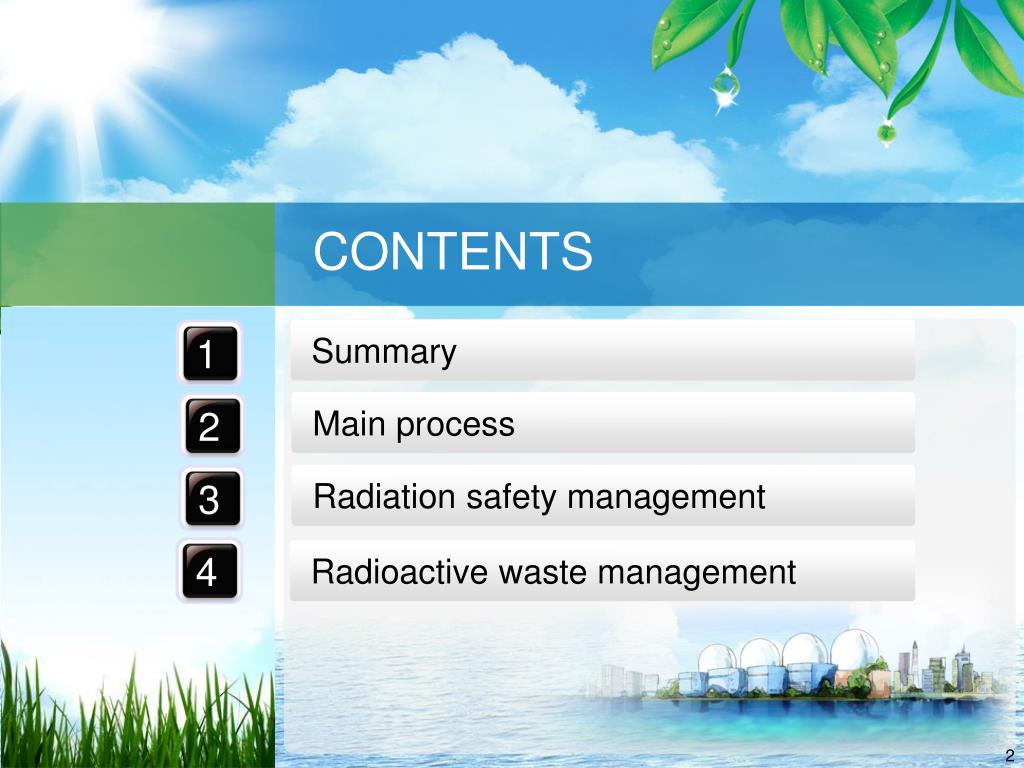 CONTENTS

1 Summary

2 Main process

3 Radiation safety management

4 Radioactive waste management

2